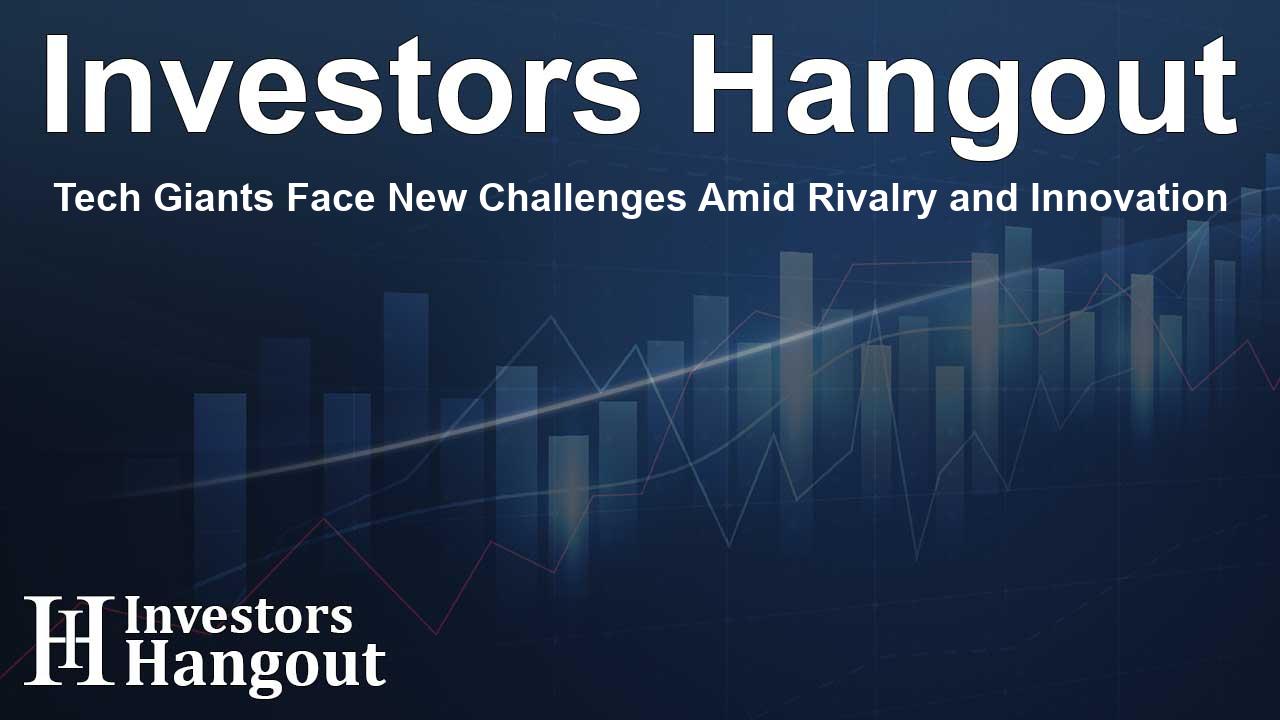 Investors Hangout

Tech Giants Face New Challenges Amid Rivalry and Innovation

IH Investors Hangout